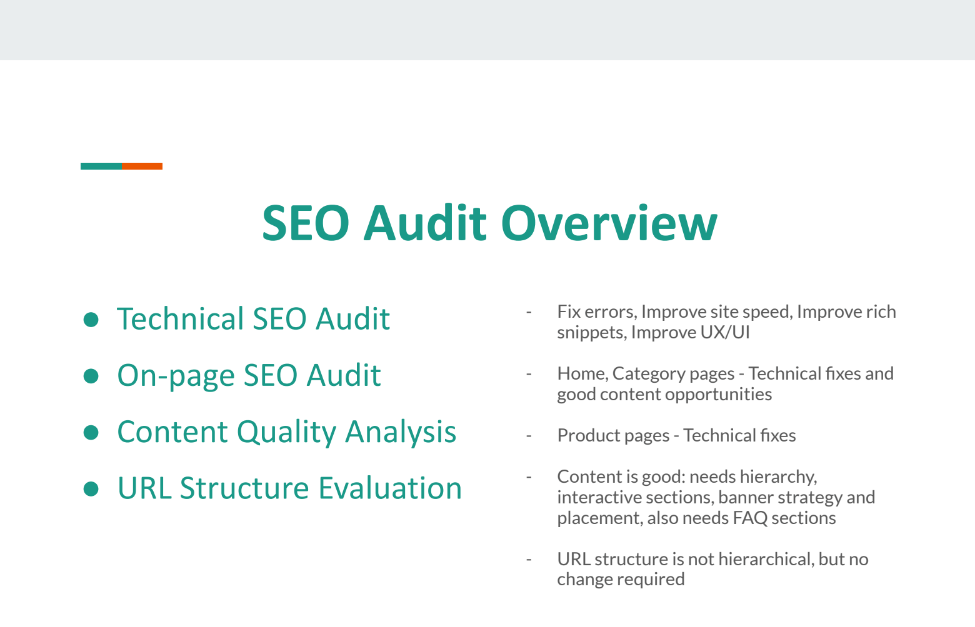 SEO Audit Overview

● Technical SEO Audit
● On-page SEO Audit
● Content Quality Analysis
● URL Structure Evaluation

- Fix errors, Improve site speed, Improve rich snippets, Improve UX/UI

- Home, Category pages - Technical fixes and good content opportunities

- Product pages - Technical fixes

- Content is good: needs hierarchy, interactive sections, banner strategy and placement, also needs FAQ sections

- URL structure is not hierarchical, but no change required